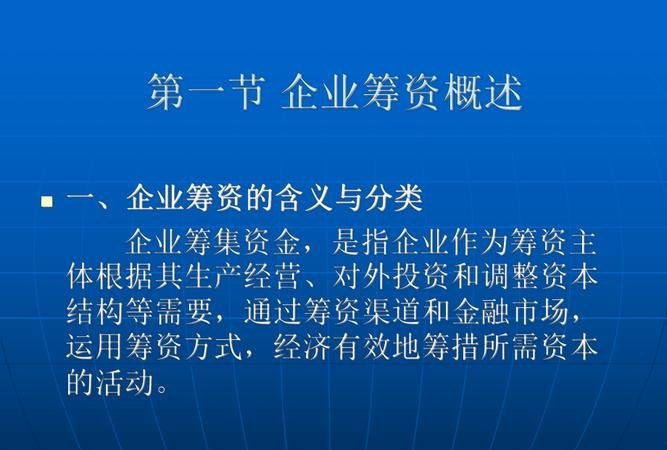 第一节 企业筹资概述

一、企业筹资的含义与分类

企业筹集资金，是指企业作为筹资主体根据其生产经营、对外投资和调整资本结构等需要，通过筹资渠道和金融市场，运用筹资方式，经济有效地筹措所需资本的活动。